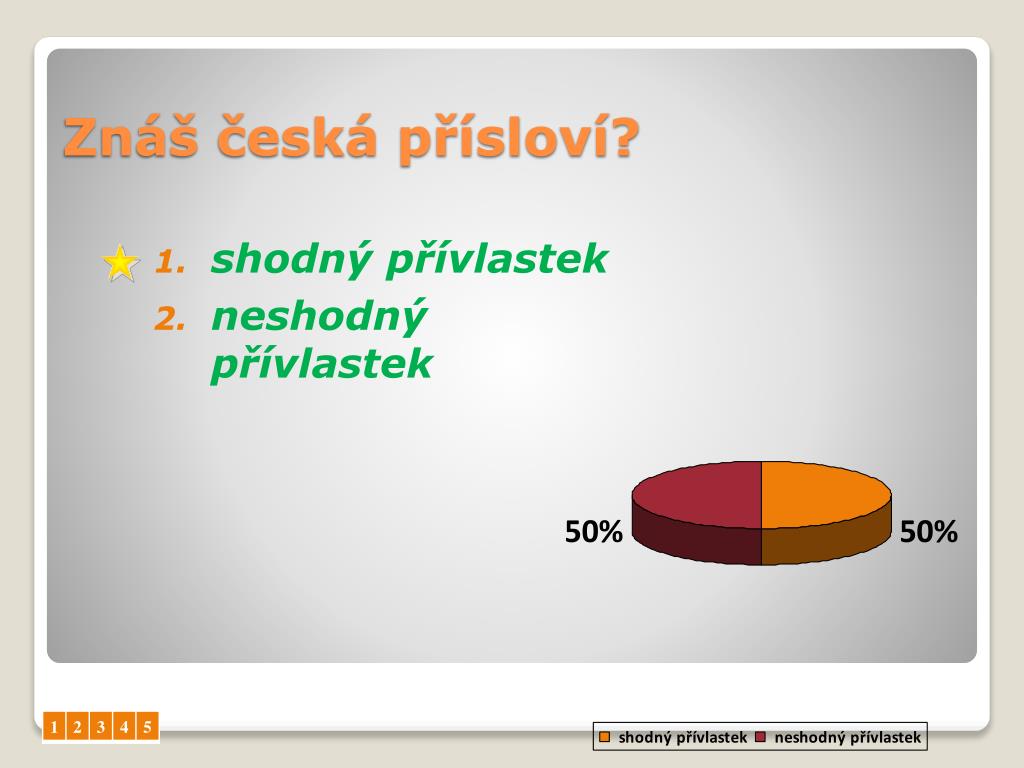 Znáš česká přísloví?

1. shodný přívlastek
2. neshodný přívlastek

50%
50%

1 2 3 4 5

shodný přívlastek  neshodný přívlastek